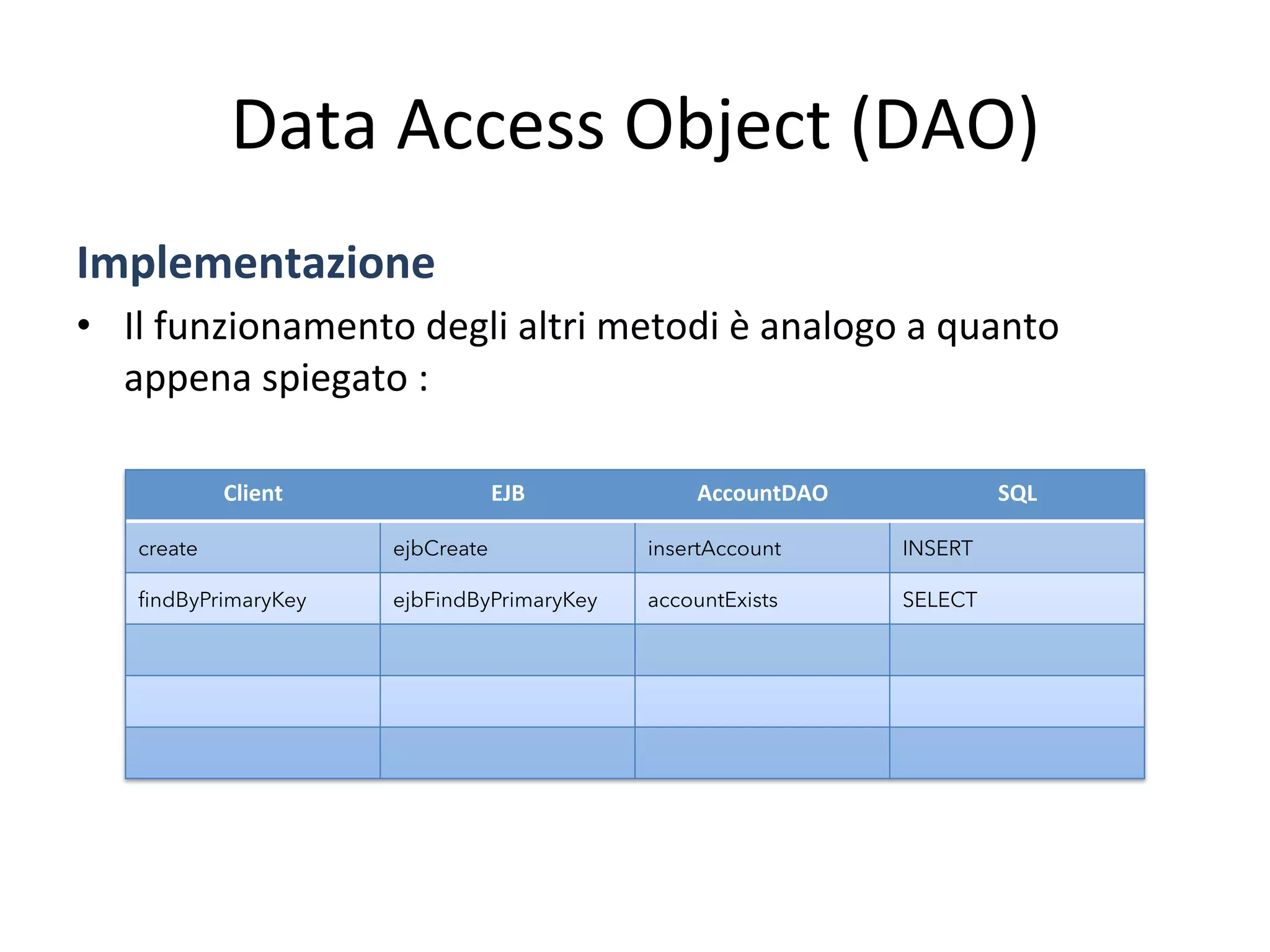 Data Access Object (DAO)

Implementazione

• Il funzionamento degli altri metodi è analogo a quanto appena spiegato :

| Client | EJB | AccountDAO | SQL |
|---|---|---|---|
| create | ejbCreate | insertAccount | INSERT |
| findByPrimaryKey | ejbFindByPrimaryKey | accountExists | SELECT |
| | | | |
| | | | |
| | | | |